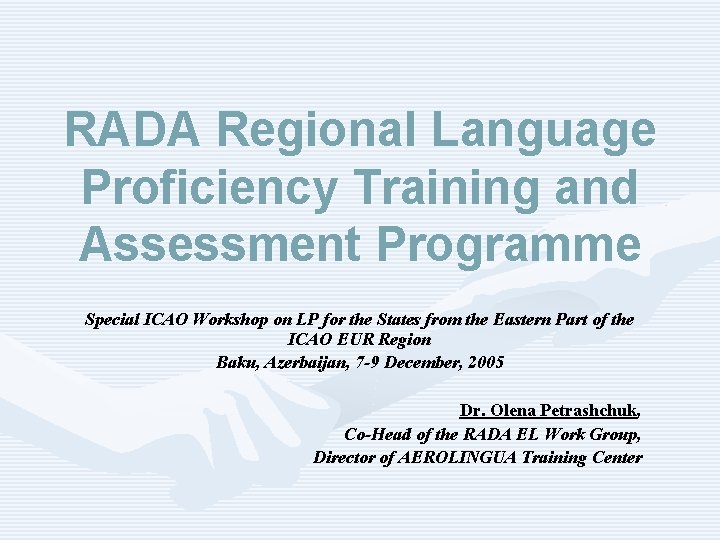 RADA Regional Language Proficiency Training and Assessment Programme

Special ICAO Workshop on LP for the States from the Eastern Part of the ICAO EUR Region
Baku, Azerbaijan, 7-9 December, 2005

Dr. Olena Petrashchuk,
Co-Head of the RADA EL Work Group,
Director of AEROLINGUA Training Center